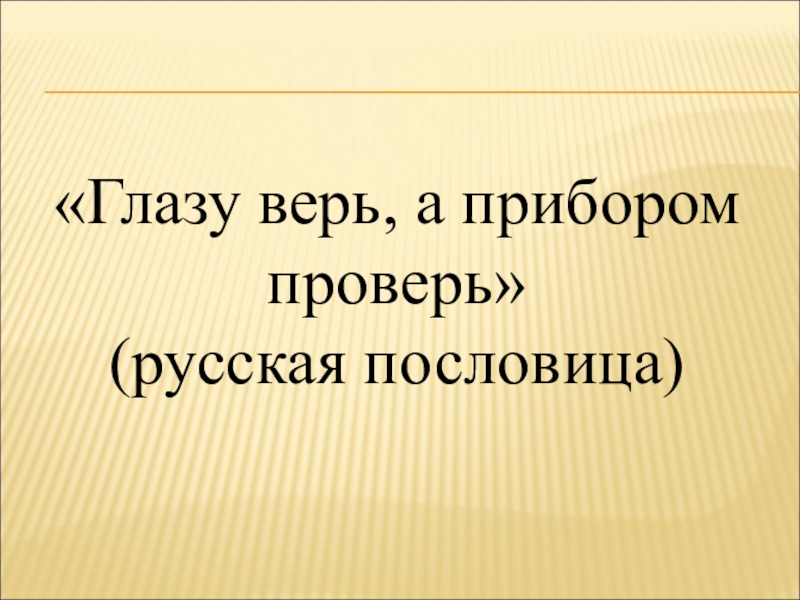 «Глазу верь, а прибором проверь»
(русская пословица)